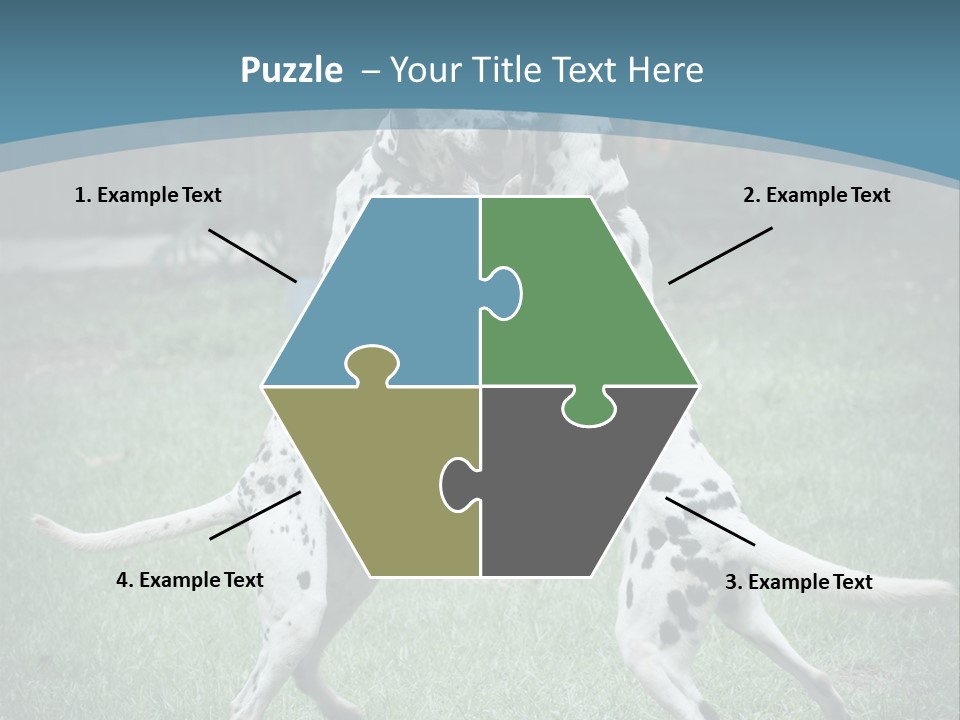 Puzzle – Your Title Text Here

1. Example Text

2. Example Text

4. Example Text

3. Example Text